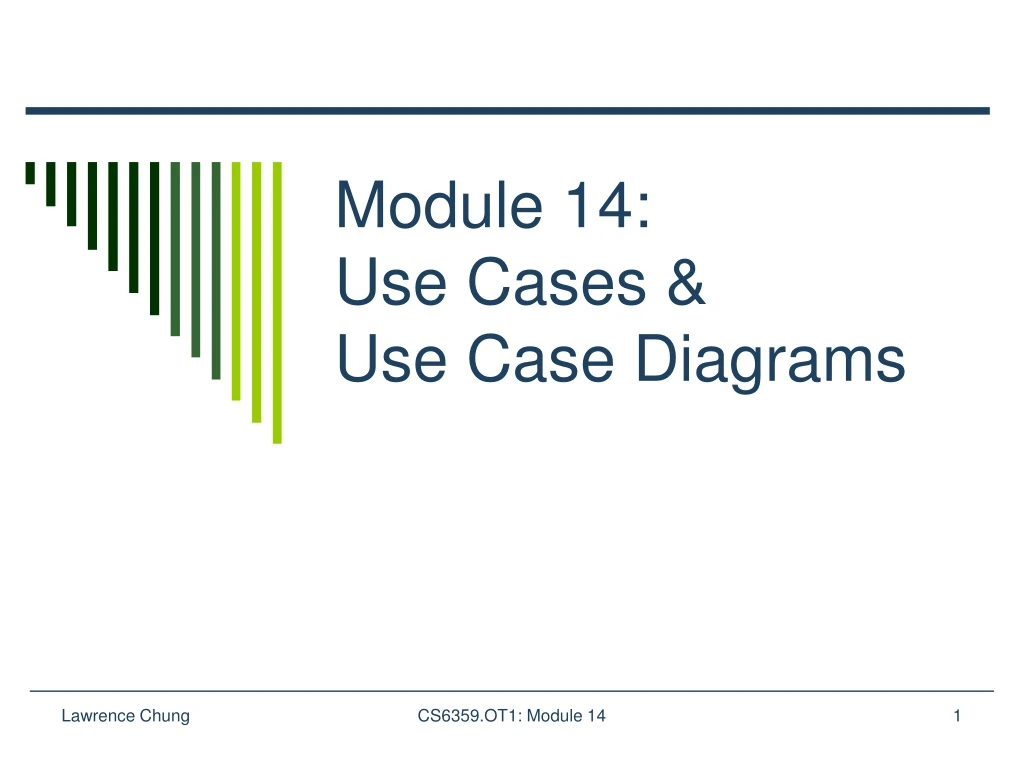 Module 14:
Use Cases &
Use Case Diagrams

Lawrence Chung

CS6359.OT1: Module 14

1